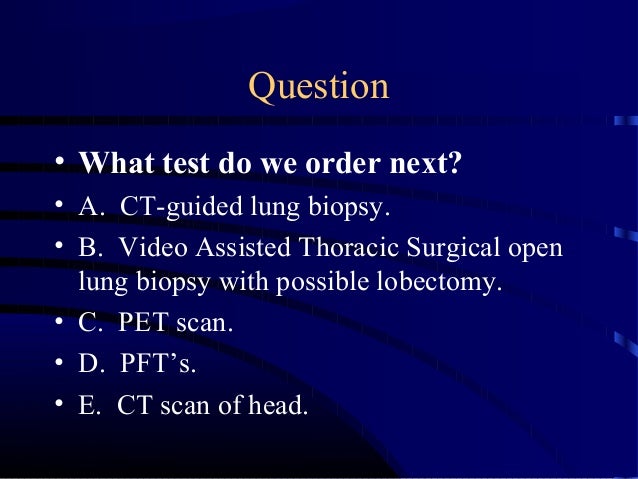 Question

• What test do we order next?
• A. CT-guided lung biopsy.
• B. Video Assisted Thoracic Surgical open lung biopsy with possible lobectomy.
• C. PET scan.
• D. PFT's.
• E. CT scan of head.